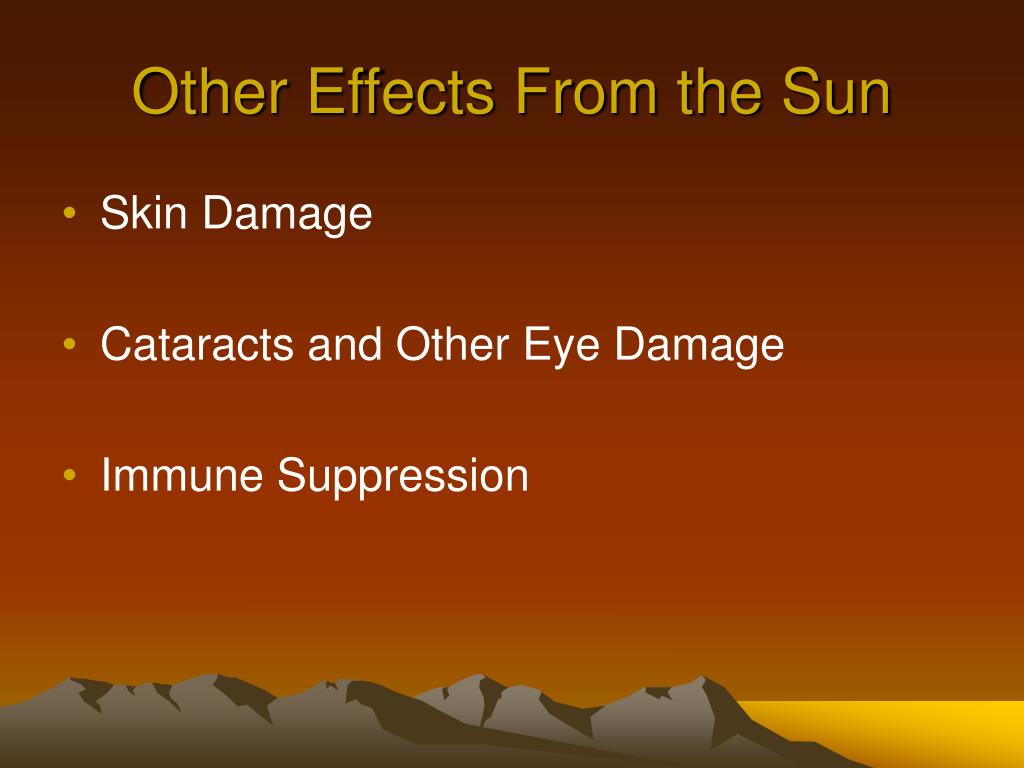 Other Effects From the Sun

• Skin Damage

• Cataracts and Other Eye Damage

• Immune Suppression